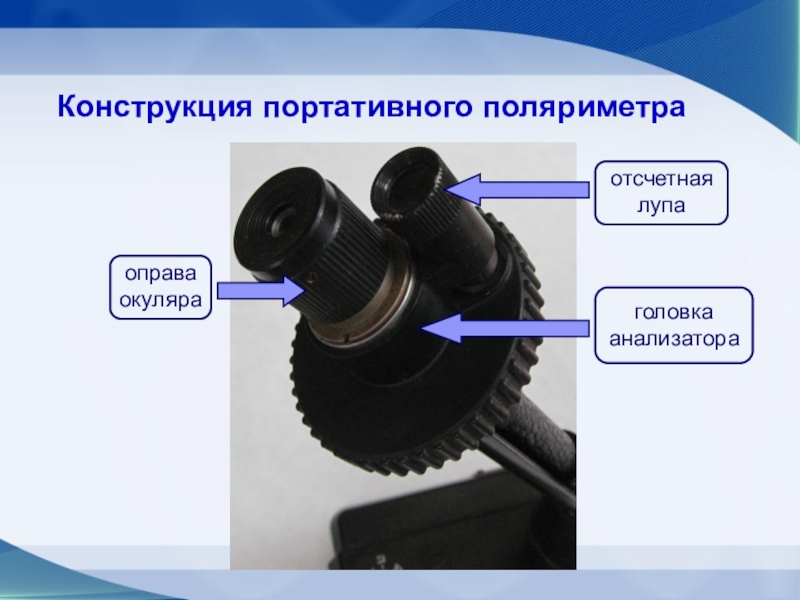 Конструкция портативного поляриметра

отсчетная лупа

оправа окуляра

головка анализатора